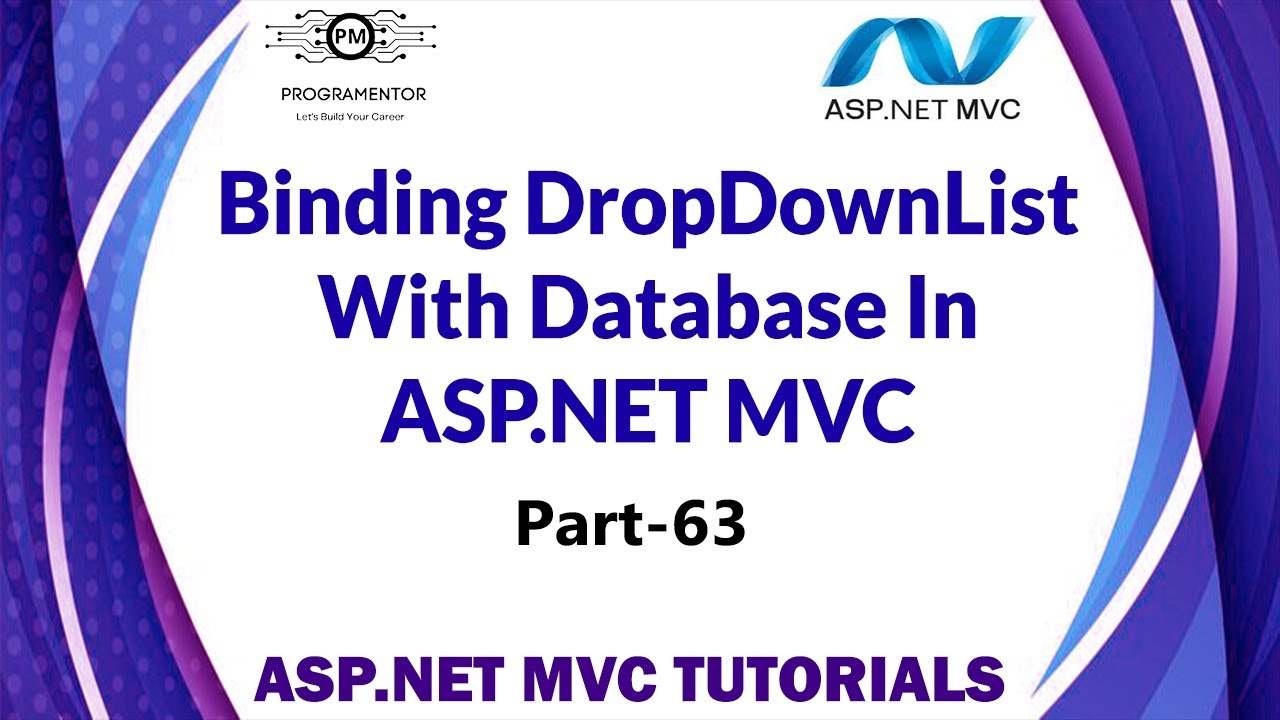 PM
PROGRAMENTOR
Let's Build Your Career

ASP.NET MVC

Binding DropDownList With Database In ASP.NET MVC

Part-63

ASP.NET MVC TUTORIALS